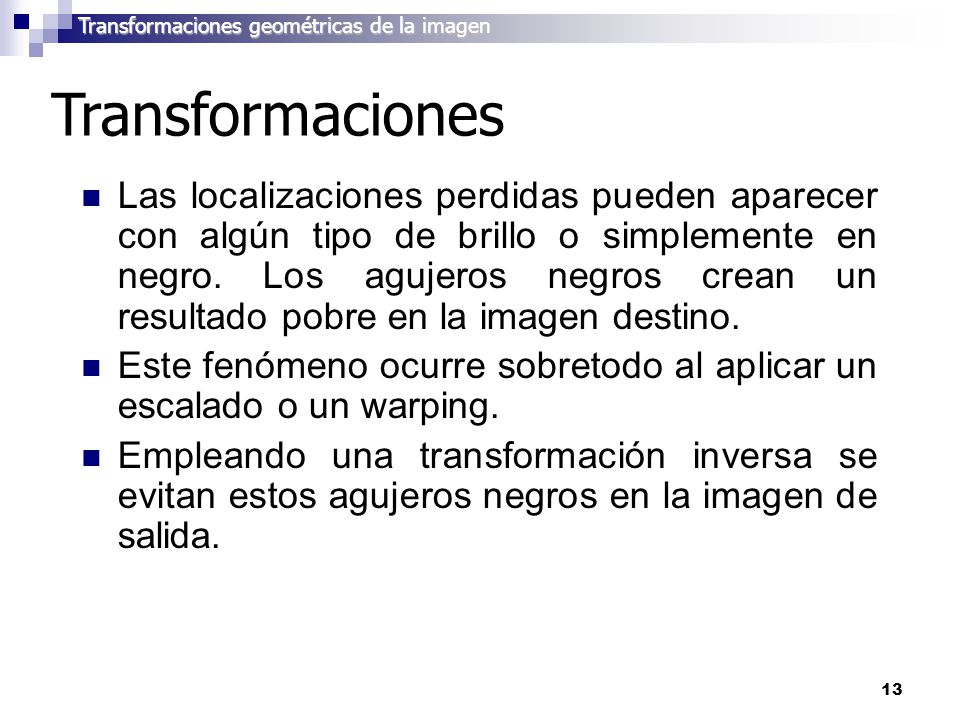 Transformaciones geométricas de la imagen

Transformaciones

Las localizaciones perdidas pueden aparecer con algún tipo de brillo o simplemente en negro. Los agujeros negros crean un resultado pobre en la imagen destino.

Este fenómeno ocurre sobretodo al aplicar un escalado o un warping.

Empleando una transformación inversa se evitan estos agujeros negros en la imagen de salida.

13